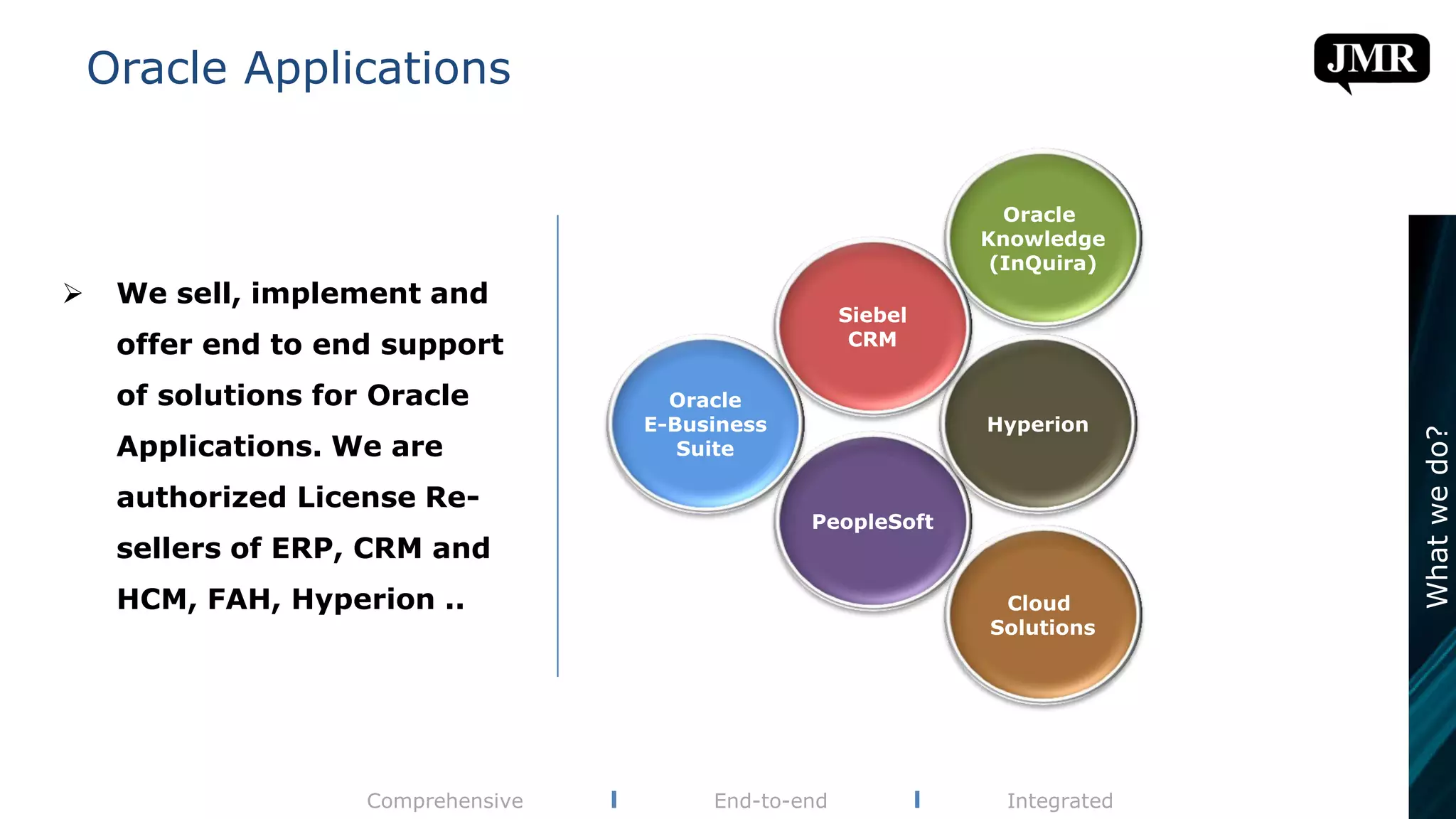 Oracle Applications

JMR

➢ We sell, implement and offer end to end support of solutions for Oracle Applications. We are authorized License Re-sellers of ERP, CRM and HCM, FAH, Hyperion ..

Oracle Knowledge (InQuira)

Siebel CRM

Oracle E-Business Suite

Hyperion

PeopleSoft

Cloud Solutions

What we do?

Comprehensive | End-to-end | Integrated